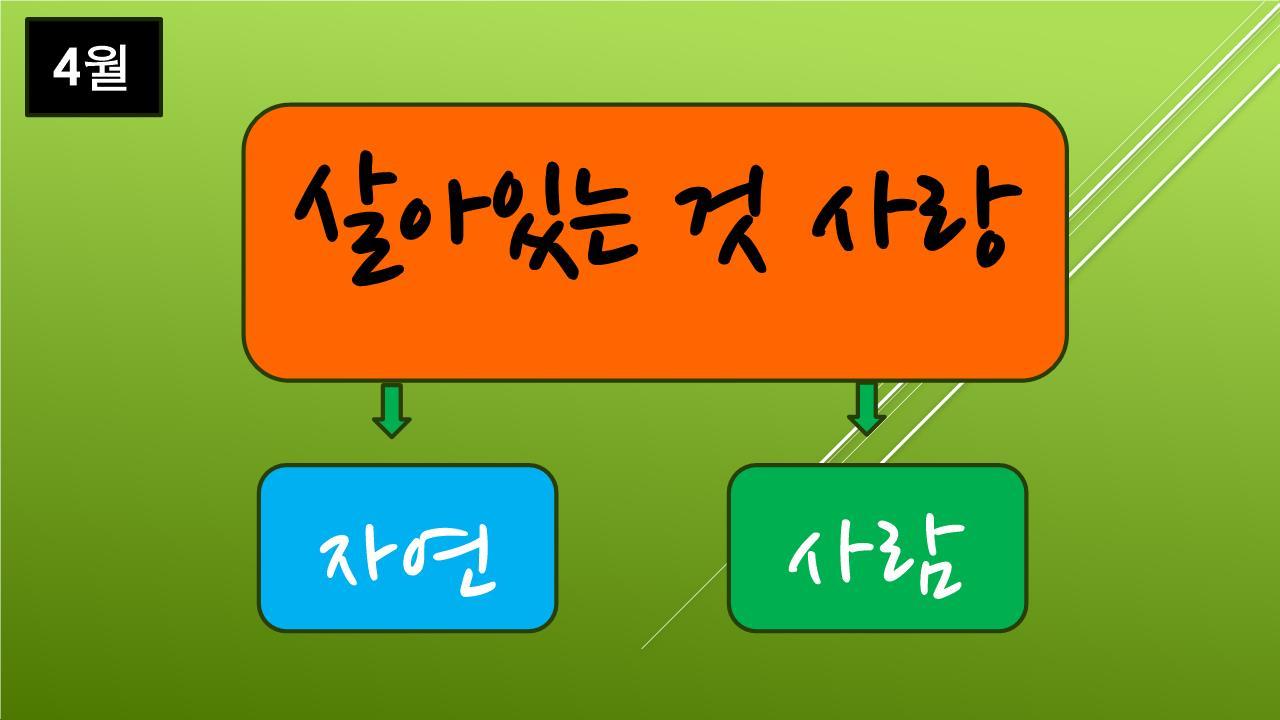 4월

살아있는 것 사랑

자연

사람